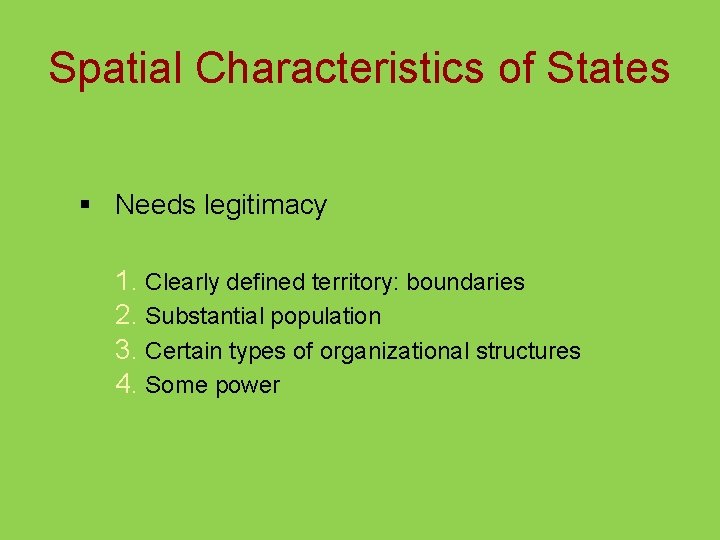 Spatial Characteristics of States

▪ Needs legitimacy

1. Clearly defined territory: boundaries
2. Substantial population
3. Certain types of organizational structures
4. Some power